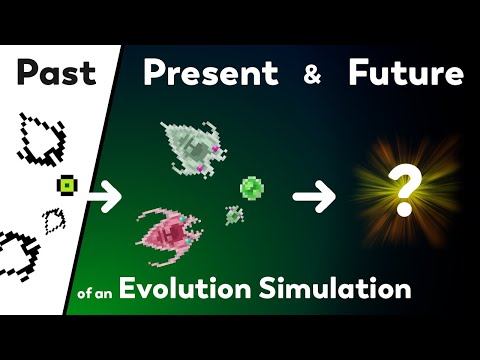 Past Present & Future

?

of an Evolution Simulation